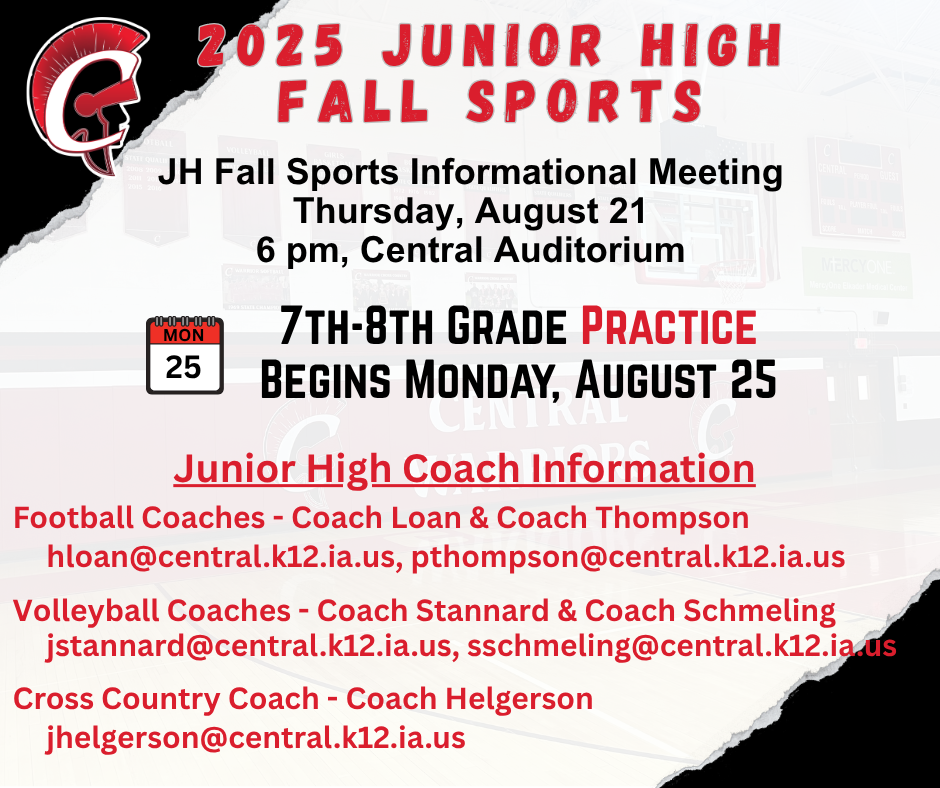 2025 JUNIOR HIGH FALL SPORTS

JH Fall Sports Informational Meeting
Thursday, August 21
6 pm, Central Auditorium

MON
25

7TH-8TH GRADE PRACTICE
BEGINS MONDAY, AUGUST 25

Junior High Coach Information

Football Coaches - Coach Loan & Coach Thompson
hloan@central.k12.ia.us, pthompson@central.k12.ia.us

Volleyball Coaches - Coach Stannard & Coach Schmeling
jstannard@central.k12.ia.us, sschmeling@central.k12.ia.us

Cross Country Coach - Coach Helgerson
jhelgerson@central.k12.ia.us